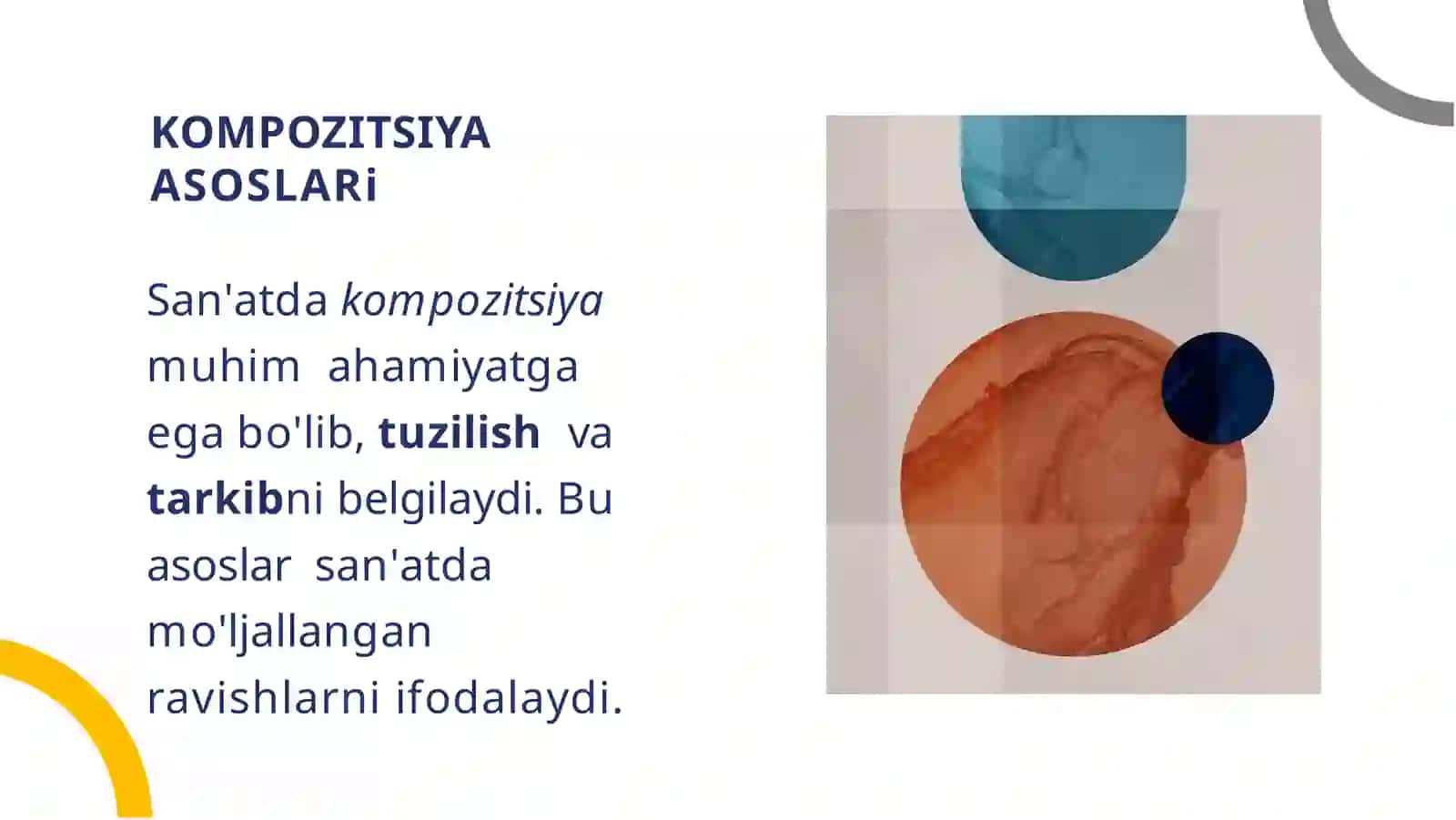 KOMPOZITSIYA ASOSLARi

San'atda kompozitsiya muhim ahamiyatga ega bo'lib, tuzilish va tarkibni belgilaydi. Bu asoslar san'atda mo'ljallangan ravishlarni ifodalaydi.